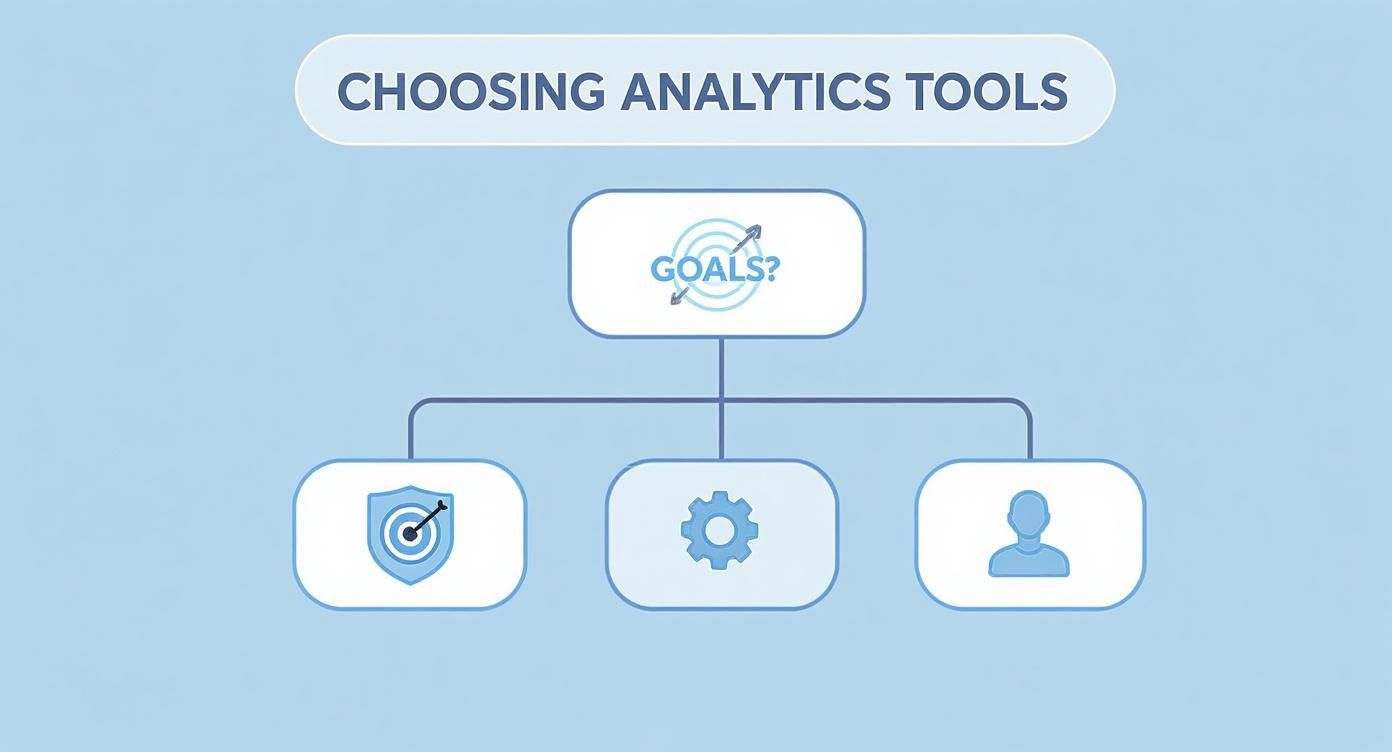 CHOOSING ANALYTICS TOOLS

GOALS?